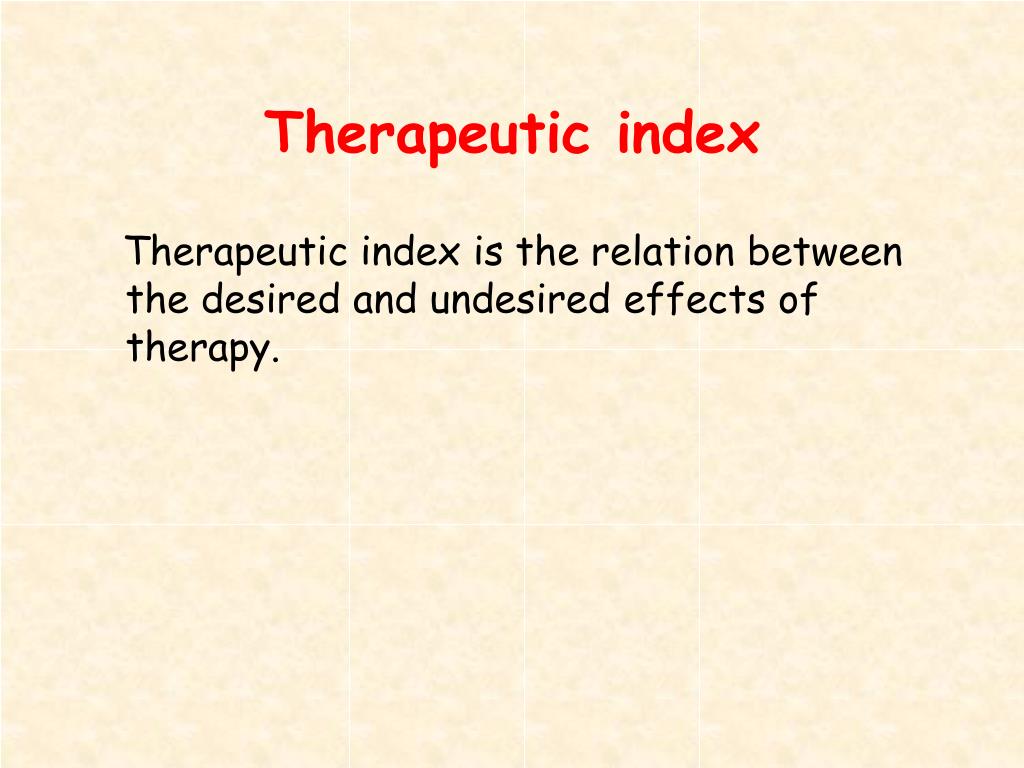 Therapeutic index

Therapeutic index is the relation between the desired and undesired effects of therapy.